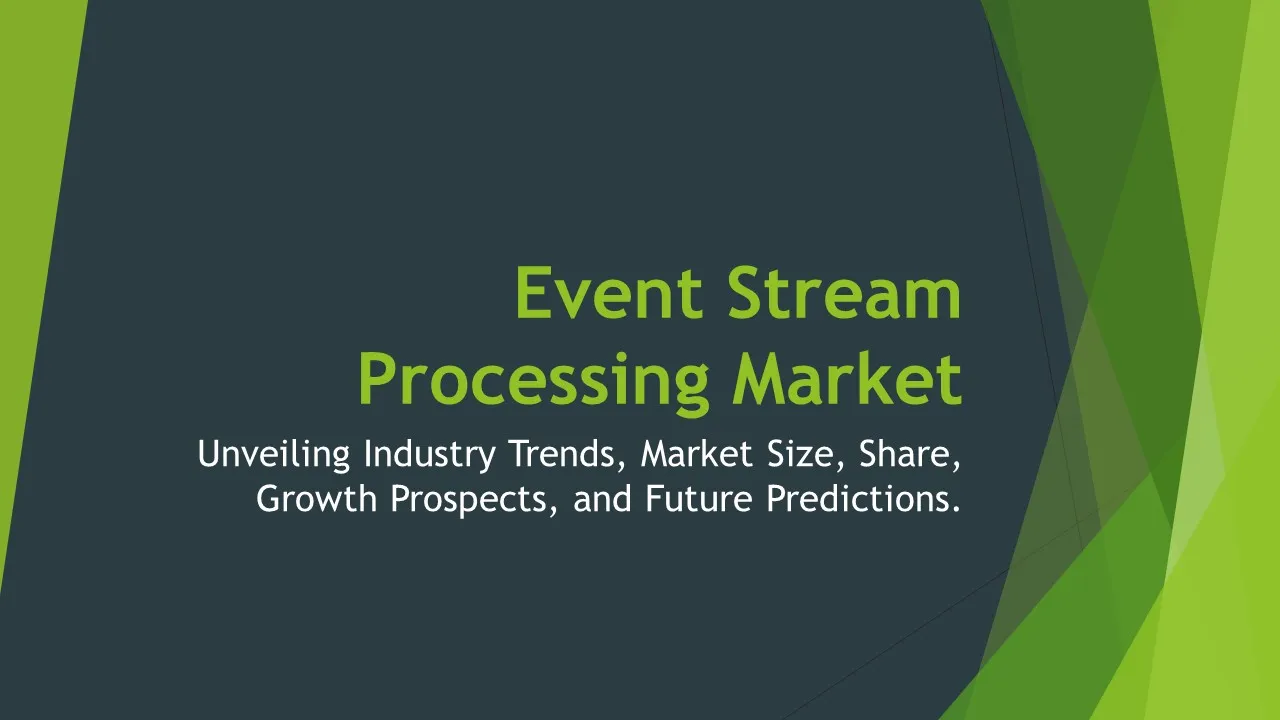 Event Stream Processing Market

Unveiling Industry Trends, Market Size, Share, Growth Prospects, and Future Predictions.